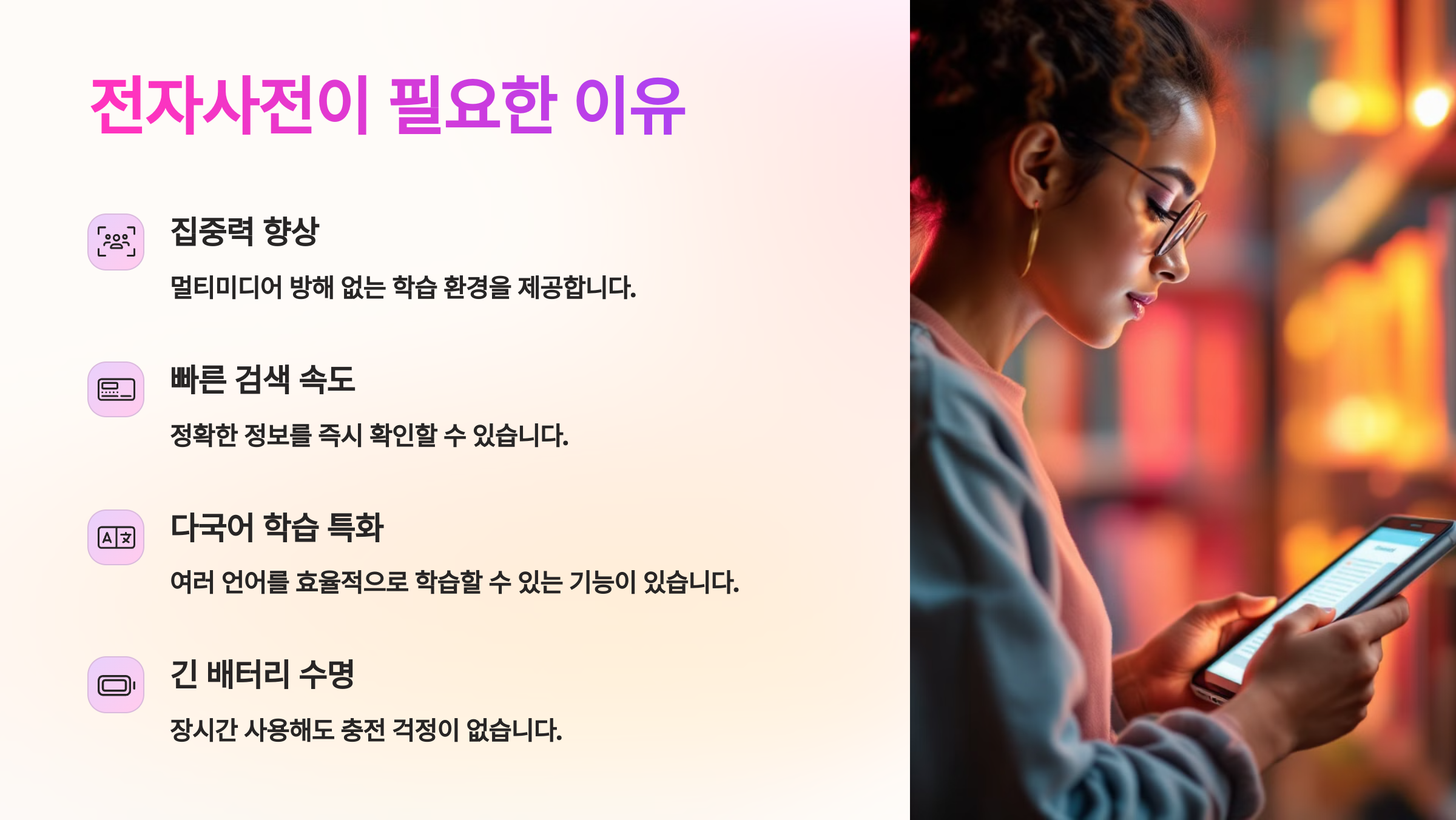 전자사전이 필요한 이유

집중력 향상

멀티미디어 방해 없는 학습 환경을 제공합니다.

빠른 검색 속도

정확한 정보를 즉시 확인할 수 있습니다.

다국어 학습 특화

여러 언어를 효율적으로 학습할 수 있는 기능이 있습니다.

긴 배터리 수명

장시간 사용해도 충전 걱정이 없습니다.